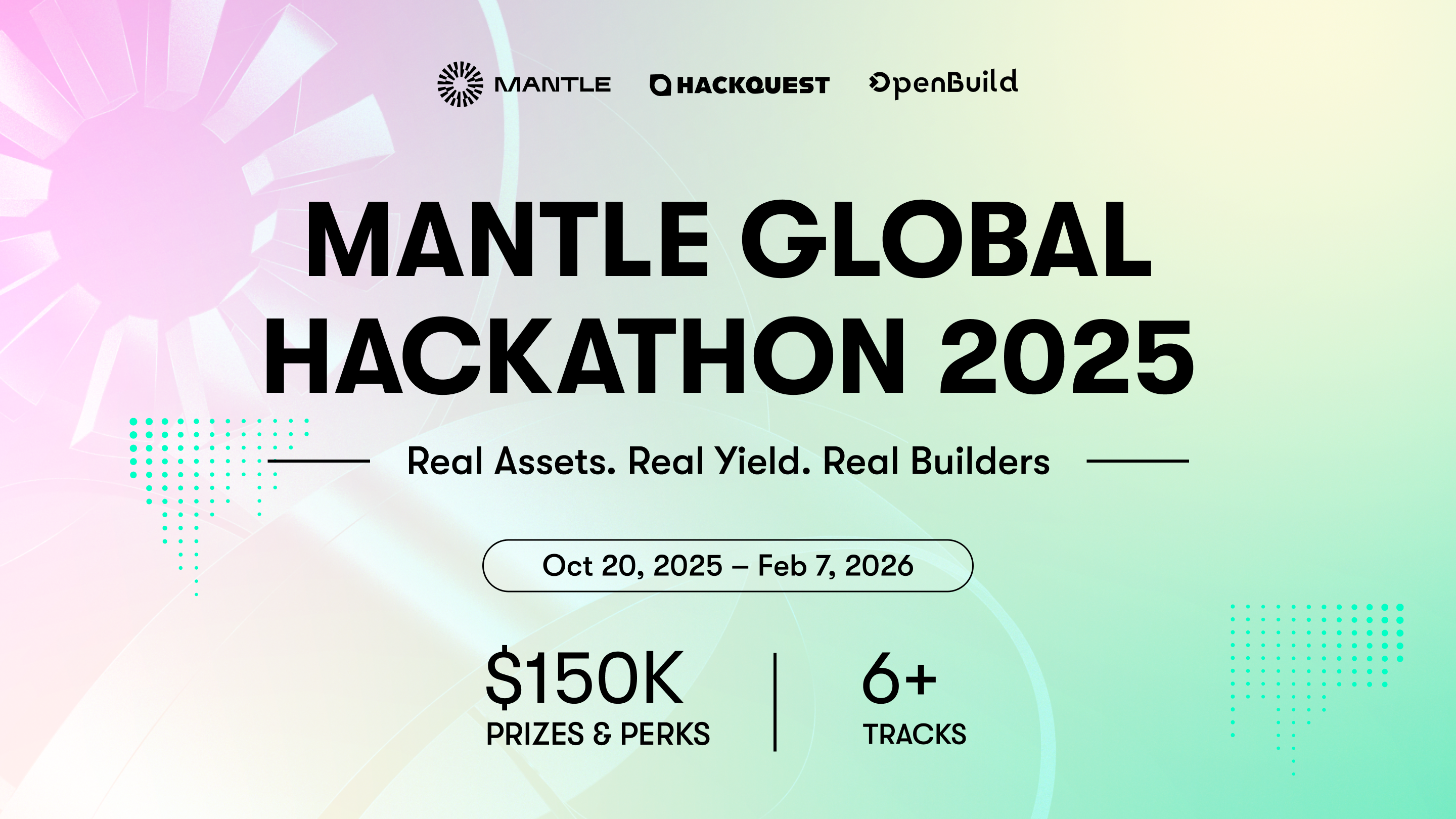 MANTLE HACKQUEST OpenBuild

MANTLE GLOBAL HACKATHON 2025

Real Assets. Real Yield. Real Builders

Oct 20, 2025 – Feb 7, 2026

$150K
PRIZES & PERKS

6+
TRACKS